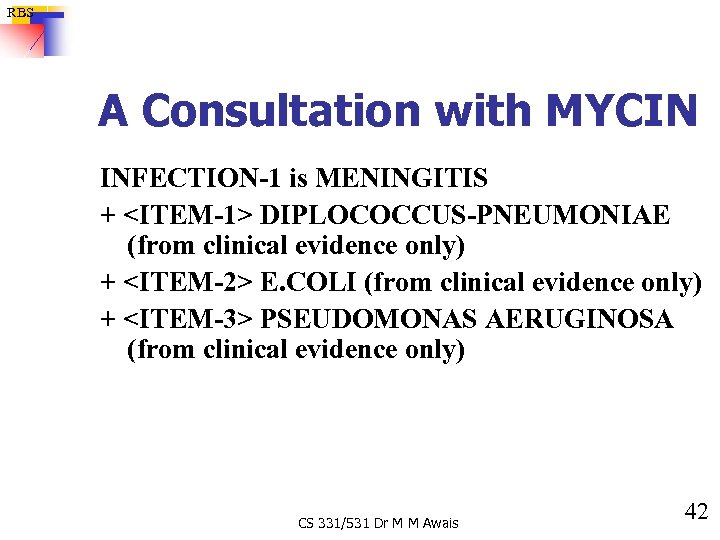 RBS

A Consultation with MYCIN

INFECTION-1 is MENINGITIS

+ <ITEM-1> DIPLOCOCCUS-PNEUMONIAE (from clinical evidence only)

+ <ITEM-2> E.COLI (from clinical evidence only)

+ <ITEM-3> PSEUDOMONAS AERUGINOSA (from clinical evidence only)

CS 331/531 Dr M M Awais

42